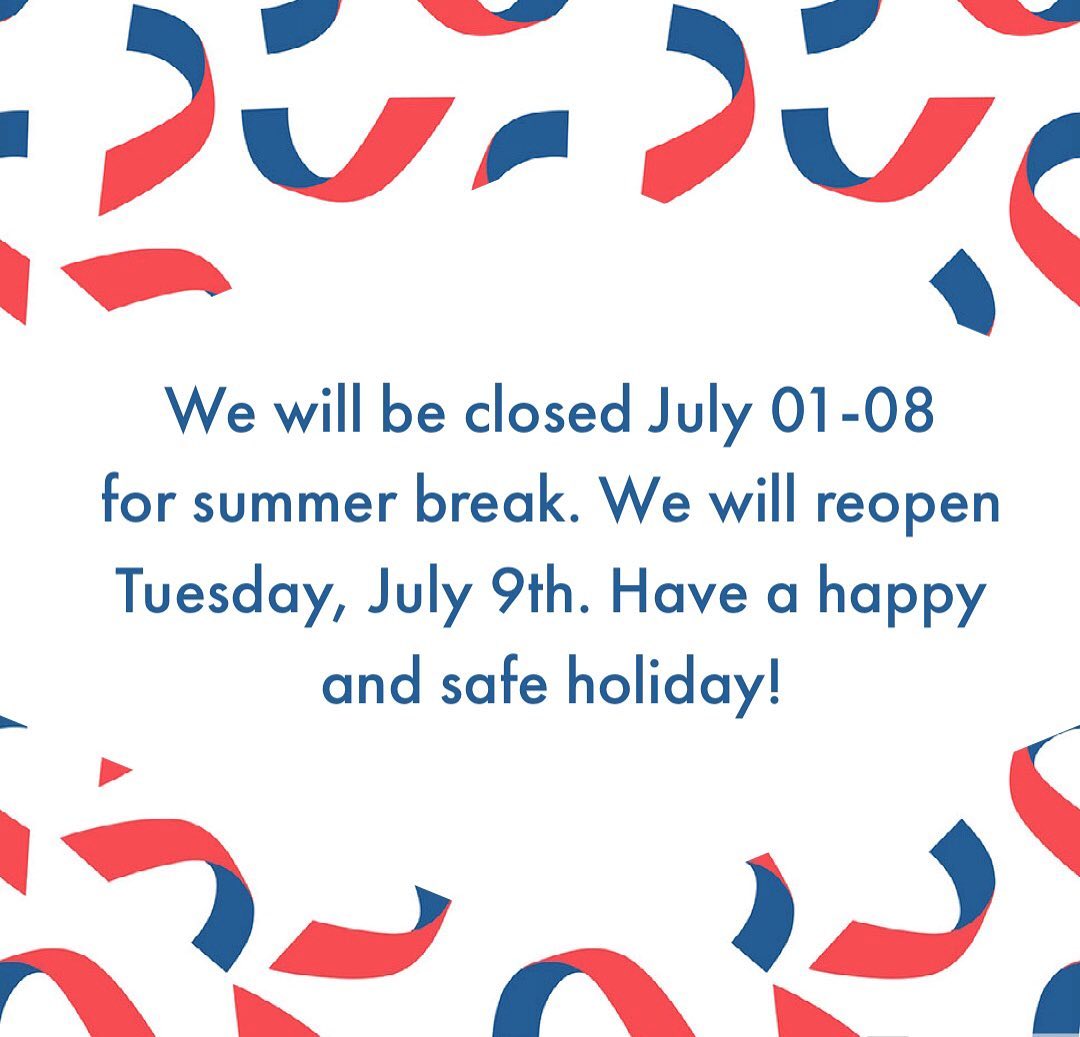 We will be closed July 01-08 for summer break. We will reopen Tuesday, July 9th. Have a happy and safe holiday!